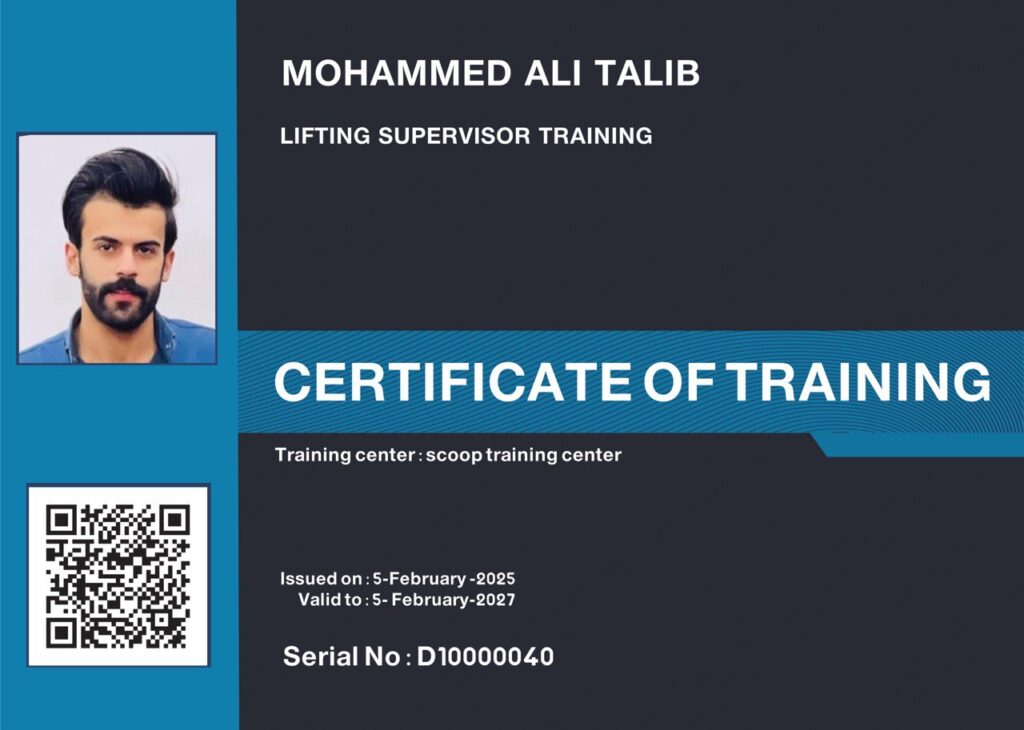 MOHAMMED ALI TALIB

LIFTING SUPERVISOR TRAINING

CERTIFICATE OF TRAINING

Training center : scoop training center

Issued on : 5-February -2025
Valid to : 5- February-2027

Serial No : D10000040